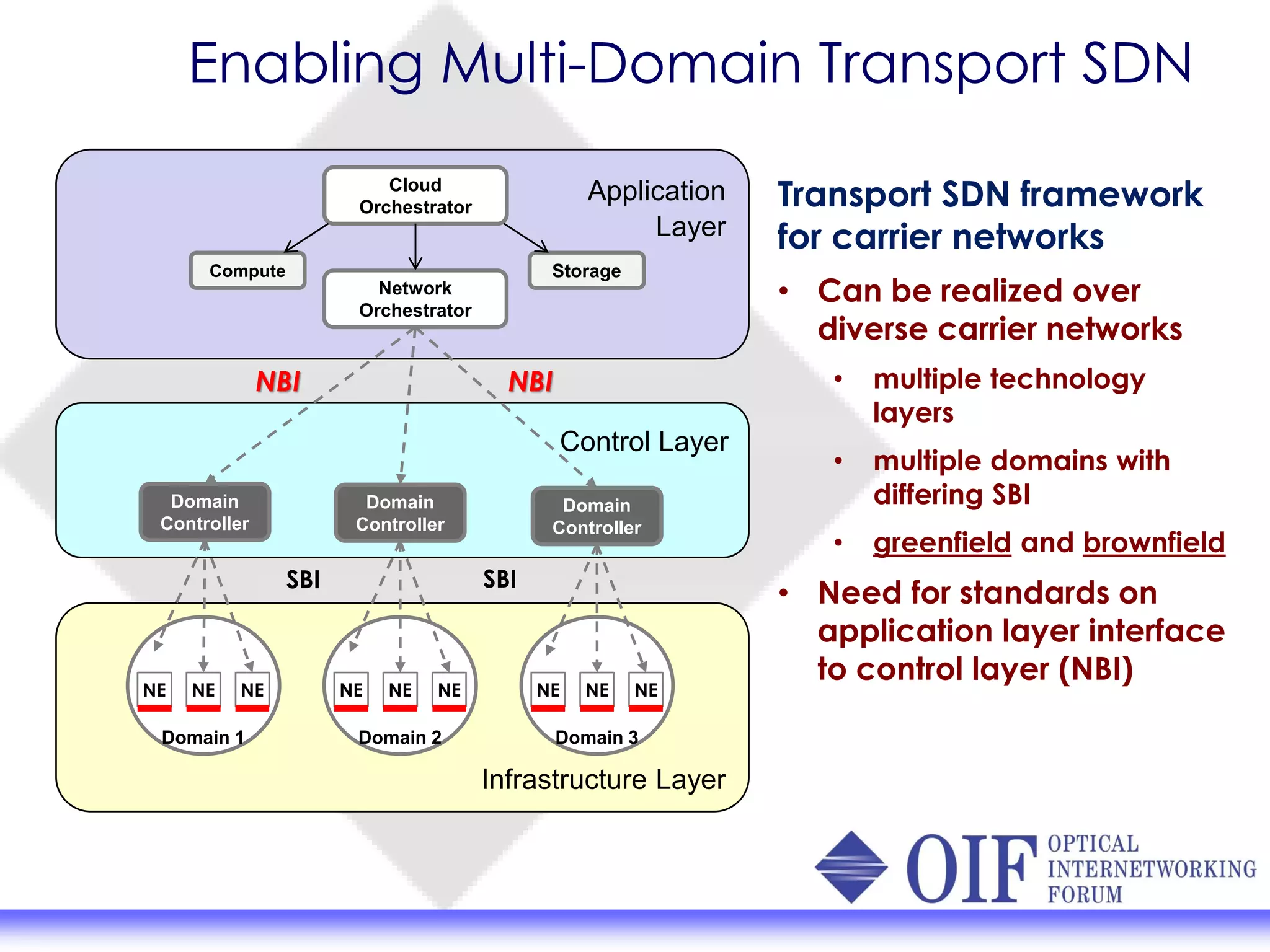 Enabling Multi-Domain Transport SDN

Cloud Orchestrator

Application Layer

Compute

Network Orchestrator

Storage

NBI

NBI

Control Layer

Domain Controller

Domain Controller

Domain Controller

SBI

SBI

NE NE NE
Domain 1

NE NE NE
Domain 2

NE NE NE
Domain 3

Infrastructure Layer

Transport SDN framework for carrier networks

• Can be realized over diverse carrier networks
  • multiple technology layers
  • multiple domains with differing SBI
  • greenfield and brownfield
• Need for standards on application layer interface to control layer (NBI)

OIF OPTICAL INTERNETWORKING FORUM